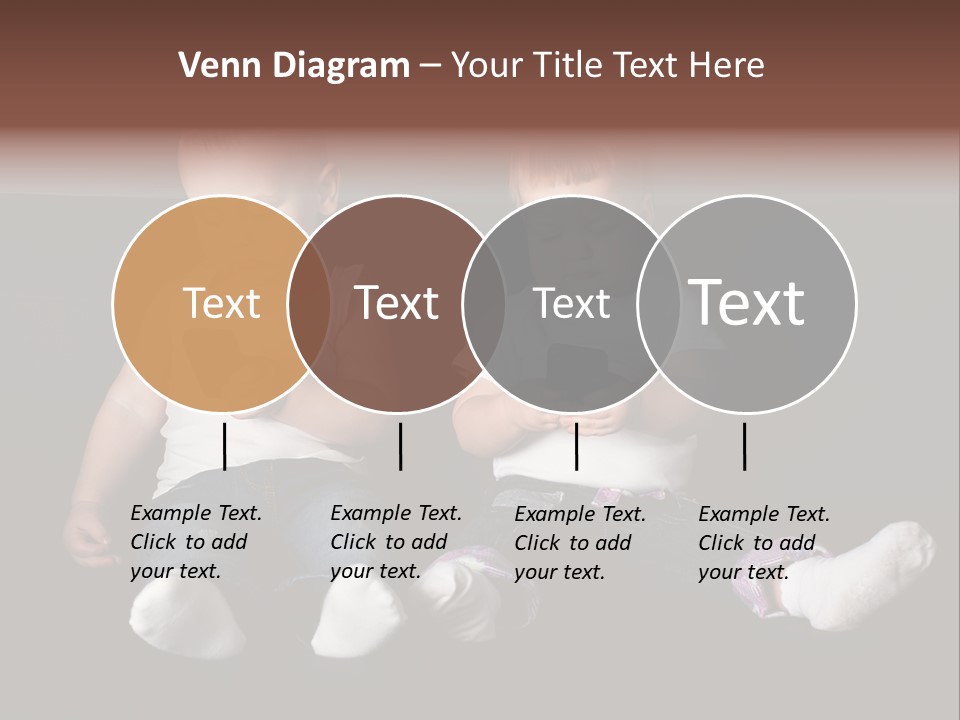 Venn Diagram – Your Title Text Here

Text

Text

Text

Text

Example Text. Click to add your text.

Example Text. Click to add your text.

Example Text. Click to add your text.

Example Text. Click to add your text.